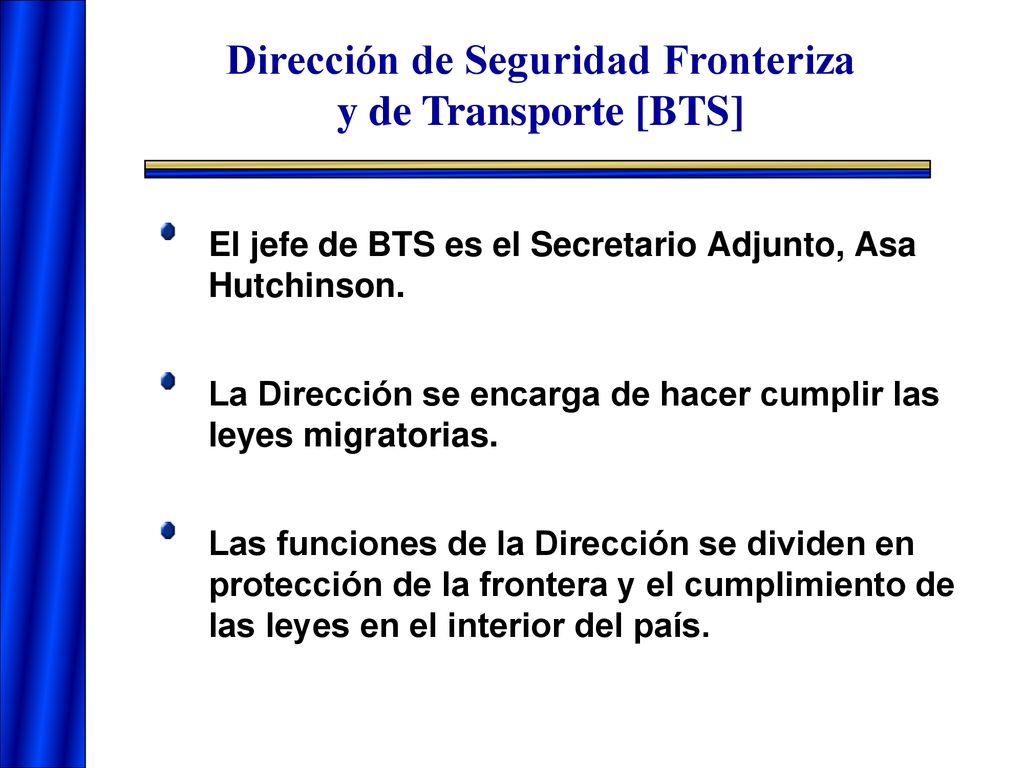 Dirección de Seguridad Fronteriza y de Transporte [BTS]

El jefe de BTS es el Secretario Adjunto, Asa Hutchinson.

La Dirección se encarga de hacer cumplir las leyes migratorias.

Las funciones de la Dirección se dividen en protección de la frontera y el cumplimiento de las leyes en el interior del país.